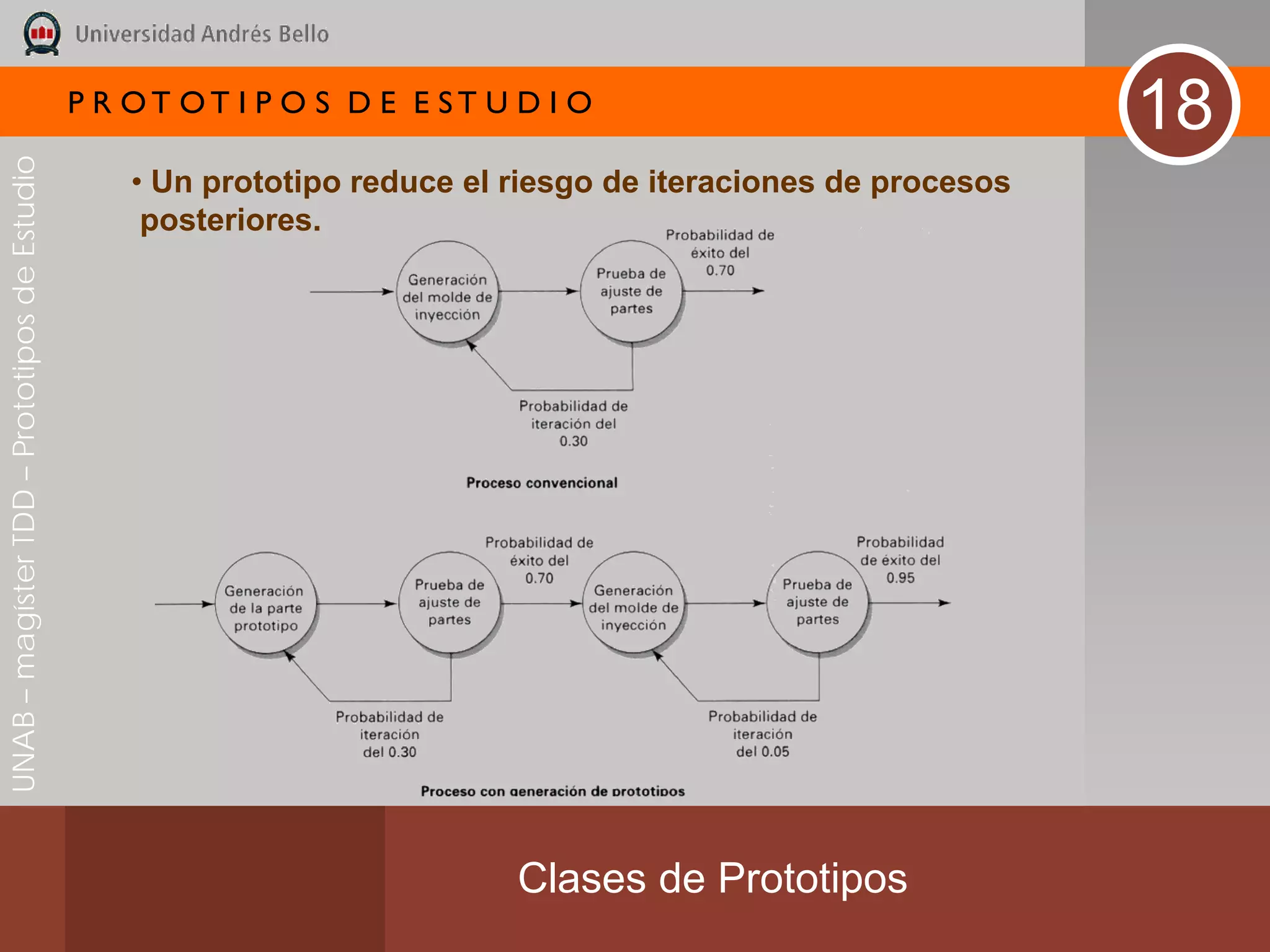 Universidad Andrés Bello

PROTOTIPOS DE ESTUDIO

18

UNAB – magíster TDD – Prototipos de Estudio

• Un prototipo reduce el riesgo de iteraciones de procesos posteriores.

Generación del molde de inyección

Prueba de ajuste de partes

Probabilidad de éxito del 0.70

Probabilidad de iteración del 0.30

Proceso convencional

Generación de la parte prototipo

Prueba de ajuste de partes

Probabilidad de éxito del 0.70

Generación del molde de inyección

Prueba de ajuste de partes

Probabilidad de éxito del 0.95

Probabilidad de iteración del 0.30

Probabilidad de iteración del 0.05

Proceso con generación de prototipos

Clases de Prototipos